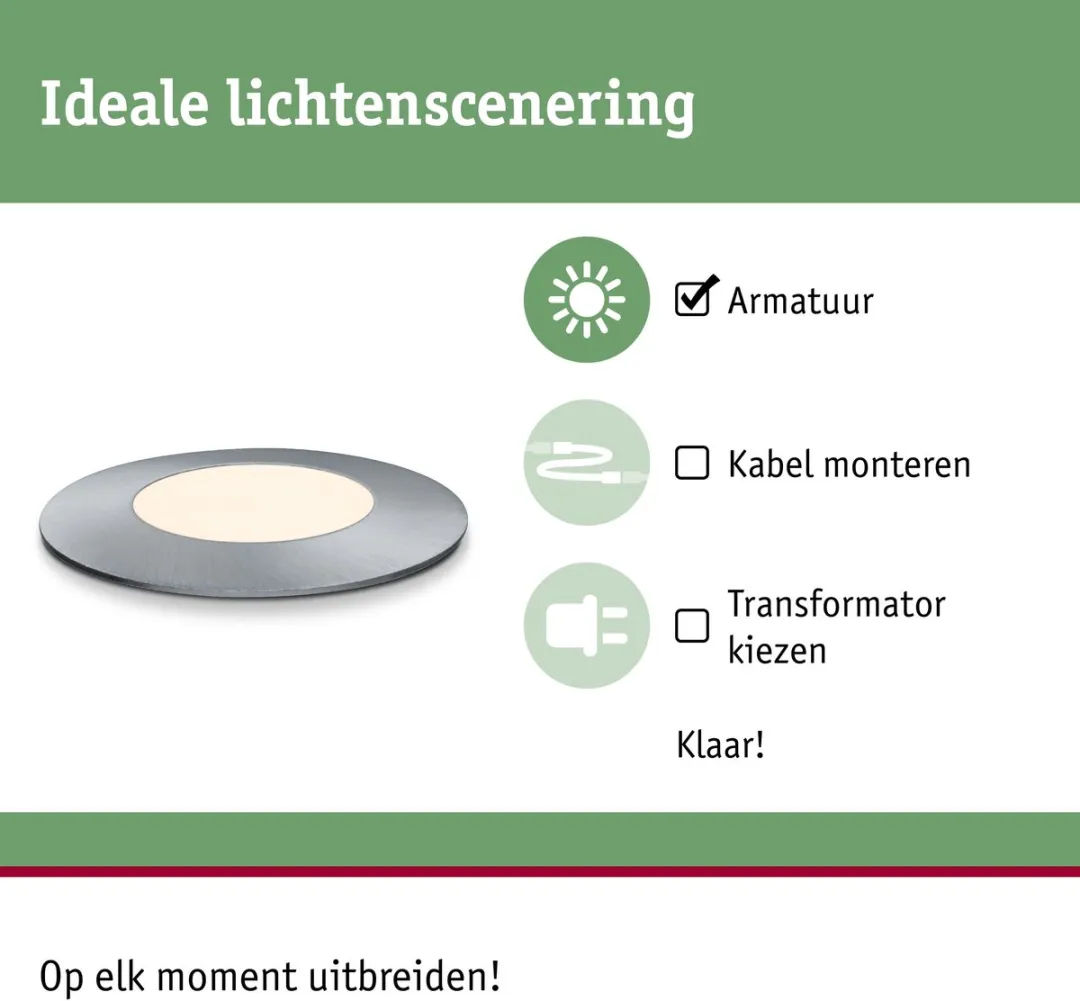 Ideale lichtenscenering

☑ Armatuur

☐ Kabel monteren

☐ Transformator kiezen

Klaar!

Op elk moment uitbreiden!